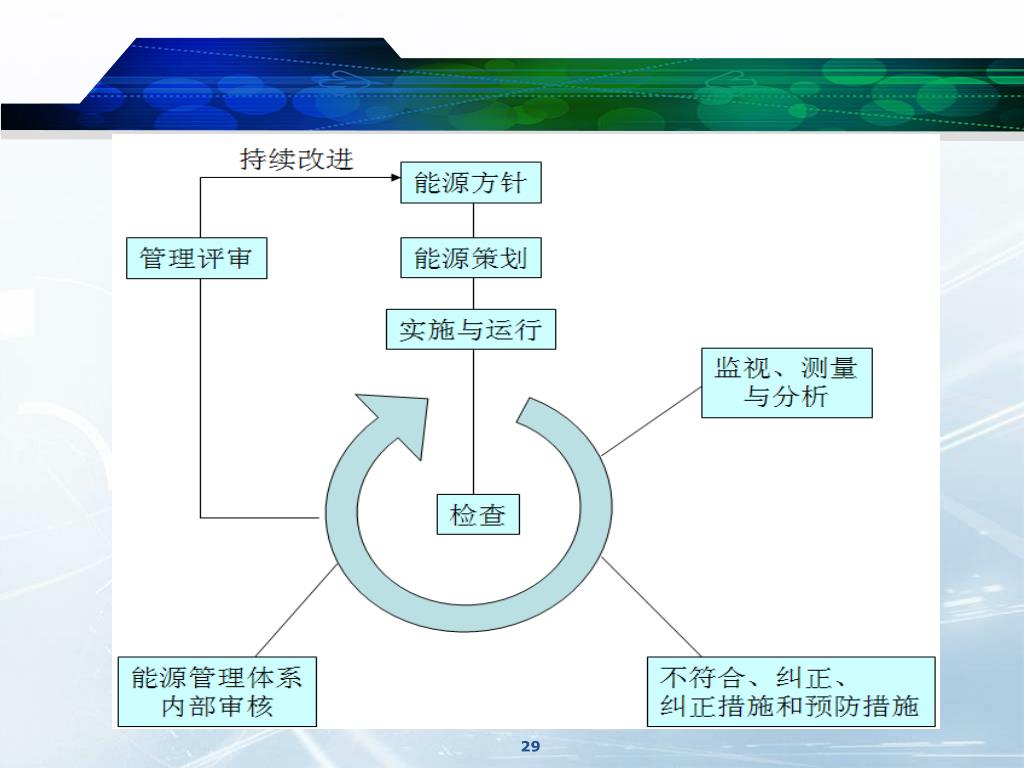 持续改进

能源方针

管理评审

能源策划

实施与运行

监视、测量与分析

检查

能源管理体系内部审核

不符合、纠正、纠正措施和预防措施

29